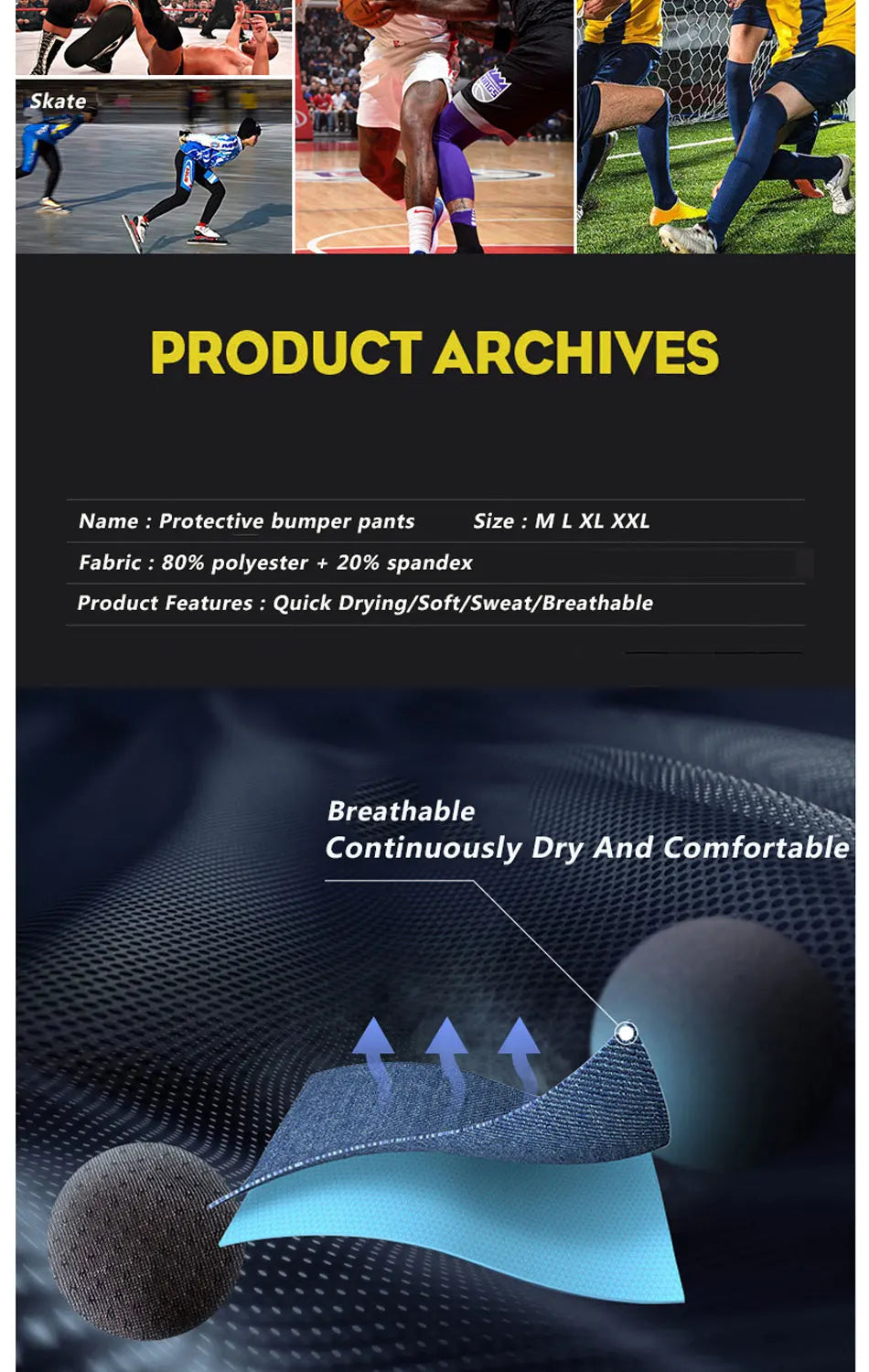 Skate

PRODUCT ARCHIVES

Name : Protective bumper pants
Size : M L XL XXL

Fabric : 80% polyester + 20% spandex

Product Features : Quick Drying/Soft/Sweat/Breathable

Breathable
Continuously Dry And Comfortable